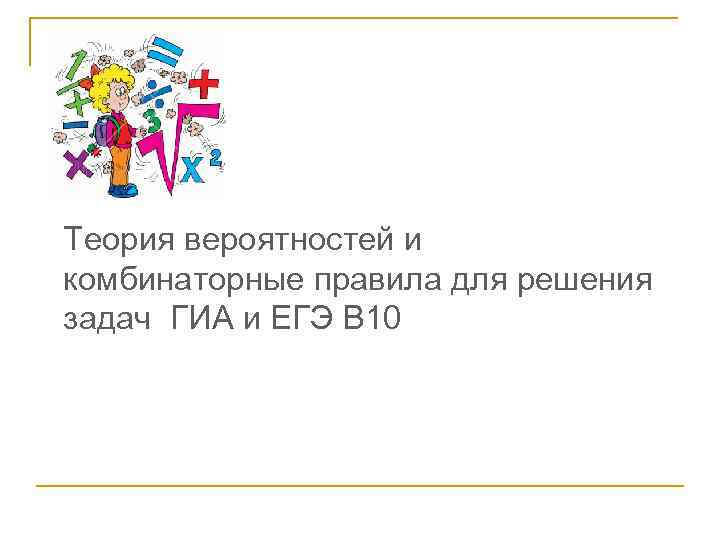 Теория вероятностей и комбинаторные правила для решения задач  ГИА и ЕГЭ В10